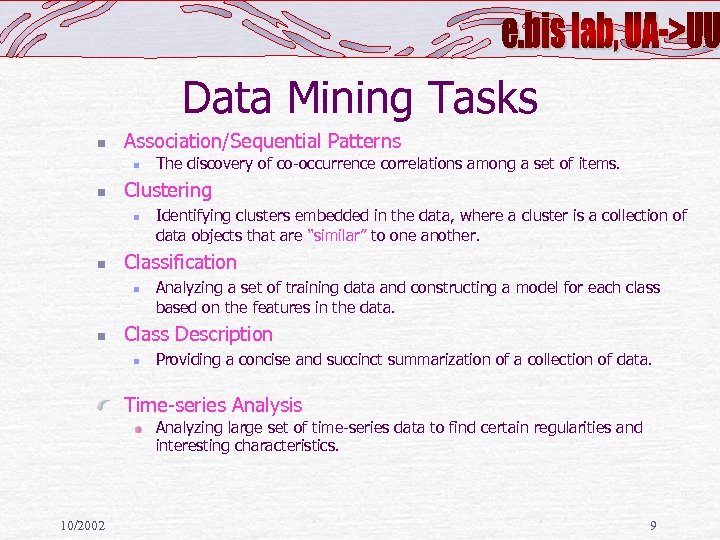 e.bis lab, UA->UU

Data Mining Tasks

Association/Sequential Patterns
The discovery of co-occurrence correlations among a set of items.

Clustering
Identifying clusters embedded in the data, where a cluster is a collection of data objects that are "similar" to one another.

Classification
Analyzing a set of training data and constructing a model for each class based on the features in the data.

Class Description
Providing a concise and succinct summarization of a collection of data.

Time-series Analysis
Analyzing large set of time-series data to find certain regularities and interesting characteristics.

10/2002

9